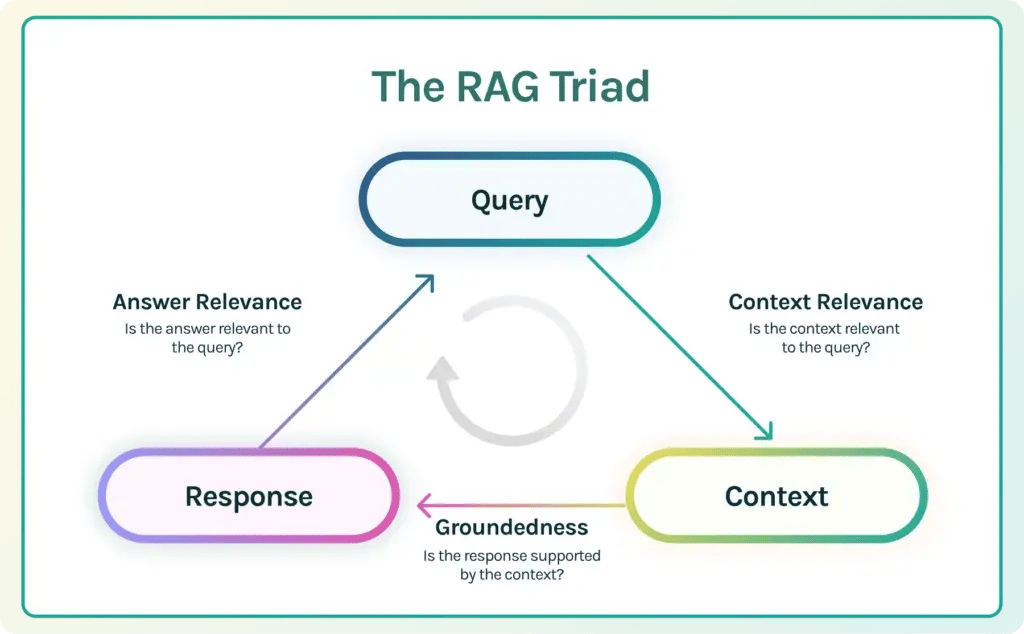 The RAG Triad

Query

Answer Relevance
Is the answer relevant to the query?

Context Relevance
Is the context relevant to the query?

Response

Context

Groundedness
Is the response supported by the context?